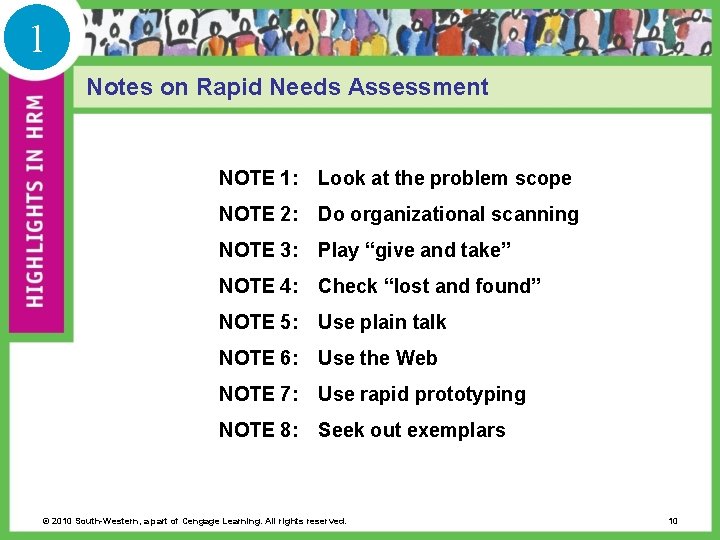 1

HIGHLIGHTS IN HRM

Notes on Rapid Needs Assessment

NOTE 1: Look at the problem scope
NOTE 2: Do organizational scanning
NOTE 3: Play “give and take”
NOTE 4: Check “lost and found”
NOTE 5: Use plain talk
NOTE 6: Use the Web
NOTE 7: Use rapid prototyping
NOTE 8: Seek out exemplars

© 2010 South-Western, a part of Cengage Learning. All rights reserved.

10